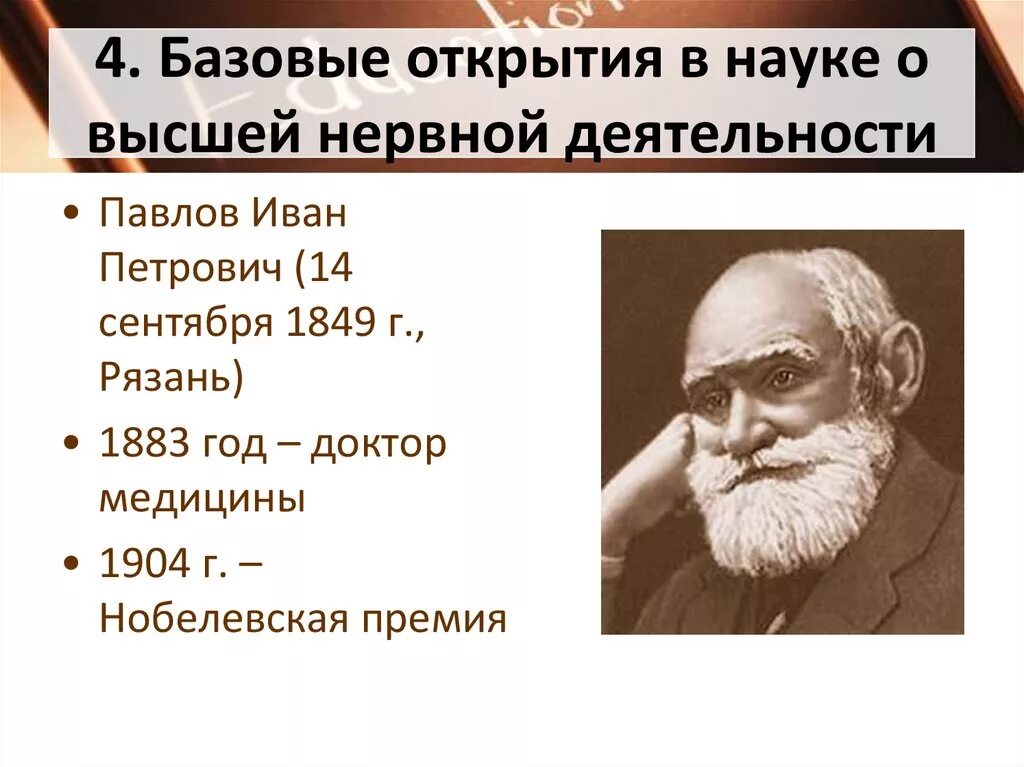 4. Базовые открытия в науке о высшей нервной деятельности

• Павлов Иван Петрович (14 сентября 1849 г., Рязань)
• 1883 год – доктор медицины
• 1904 г. – Нобелевская премия